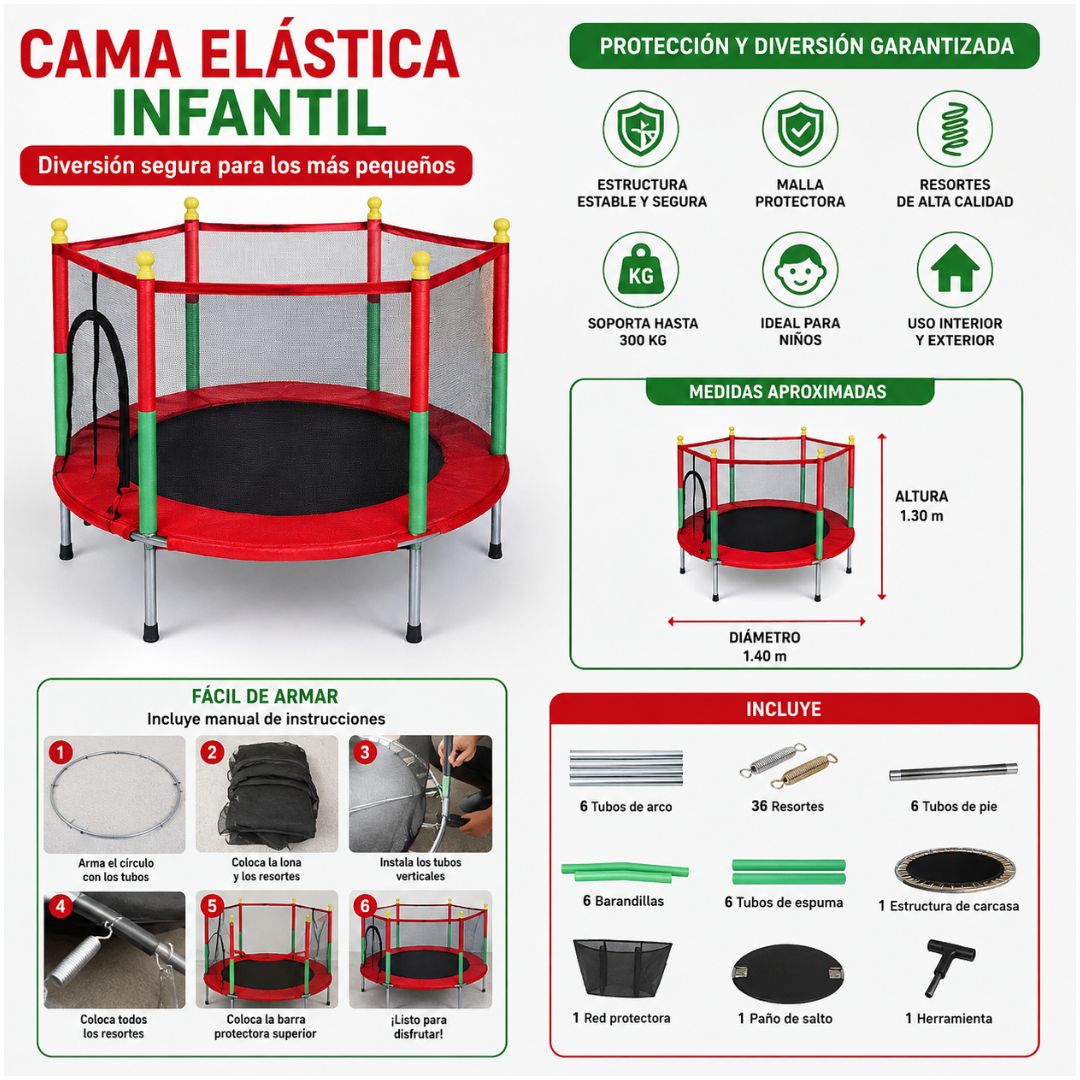 CAMA ELÁSTICA INFANTIL

Diversión segura para los más pequeños

PROTECCIÓN Y DIVERSIÓN GARANTIZADA

ESTRUCTURA ESTABLE Y SEGURA

MALLA PROTECTORA

RESORTES DE ALTA CALIDAD

KG

SOPORTA HASTA 300 KG

IDEAL PARA NIÑOS

USO INTERIOR Y EXTERIOR

MEDIDAS APROXIMADAS

ALTURA 1.30 m

DIÁMETRO 1.40 m

FÁCIL DE ARMAR

Incluye manual de instrucciones

1 Arma el círculo con los tubos

2 Coloca la lona y los resortes

3 Instala los tubos verticales

4 Coloca todos los resortes

5 Coloca la barra protectora superior

6 ¡Listo para disfrutar!

INCLUYE

6 Tubos de arco

36 Resortes

6 Tubos de pie

6 Barandillas

6 Tubos de espuma

1 Estructura de carcasa

1 Red protectora

1 Paño de salto

1 Herramienta